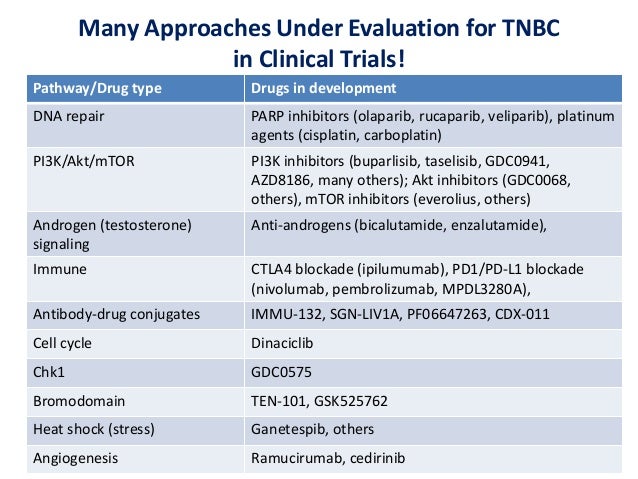 Many Approaches Under Evaluation for TNBC in Clinical Trials!

| Pathway/Drug type | Drugs in development |
|---|---|
| DNA repair | PARP inhibitors (olaparib, rucaparib, veliparib), platinum agents (cisplatin, carboplatin) |
| PI3K/Akt/mTOR | PI3K inhibitors (buparlisib, taselisib, GDC0941, AZD8186, many others); Akt inhibitors (GDC0068, others), mTOR inhibitors (everolius, others) |
| Androgen (testosterone) signaling | Anti-androgens (bicalutamide, enzalutamide), |
| Immune | CTLA4 blockade (ipilumumab), PD1/PD-L1 blockade (nivolumab, pembrolizumab, MPDL3280A), |
| Antibody-drug conjugates | IMMU-132, SGN-LIV1A, PF06647263, CDX-011 |
| Cell cycle | Dinaciclib |
| Chk1 | GDC0575 |
| Bromodomain | TEN-101, GSK525762 |
| Heat shock (stress) | Ganetespib, others |
| Angiogenesis | Ramucirumab, cedirinib |